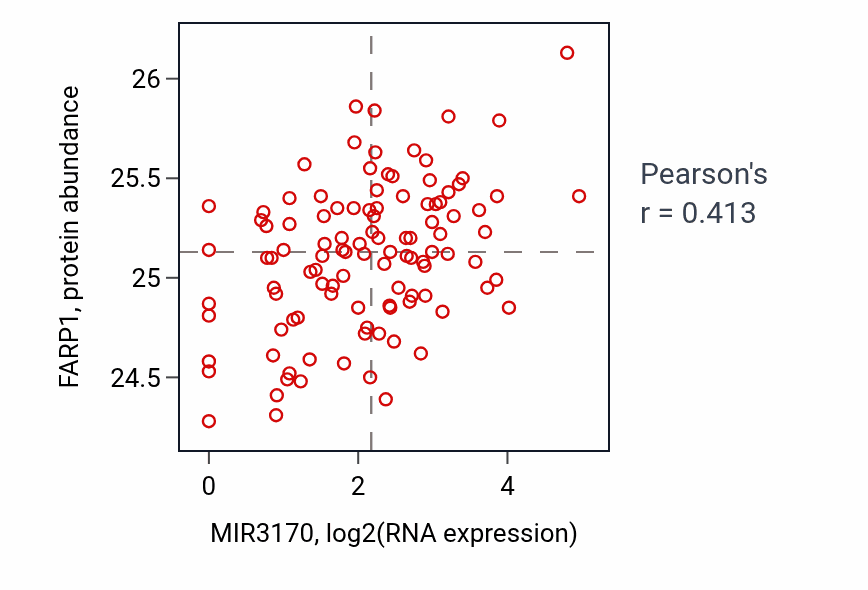 FARP1, protein abundance

26
25.5
25
24.5

0
2
4

MIR3170, log2(RNA expression)

Pearson's
r = 0.413